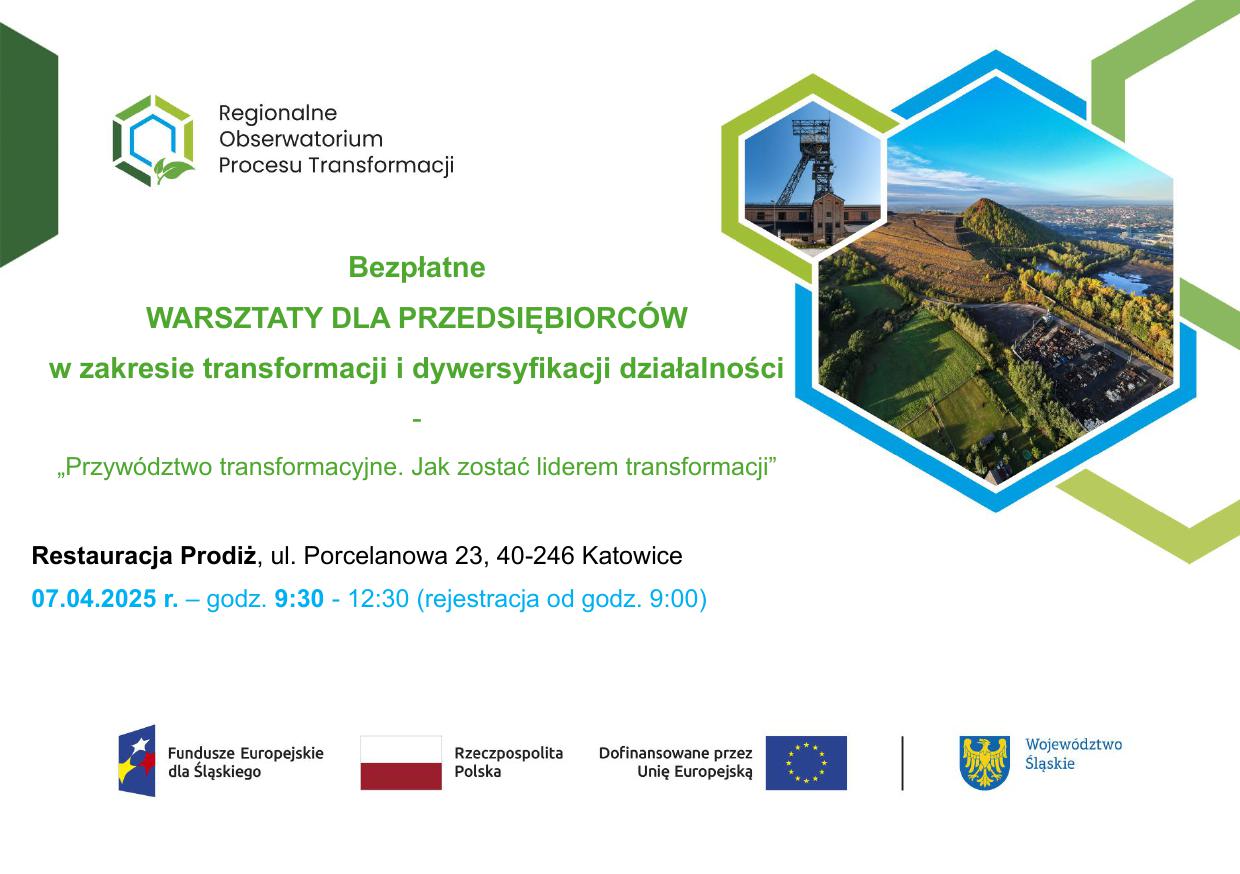 Regionalne
Obserwatorium
Procesu Transformacji

Bezpłatne

WARSZTATY DLA PRZEDSIĘBIORCÓW

w zakresie transformacji i dywersyfikacji działalności

-

„Przywództwo transformacyjne. Jak zostać liderem transformacji”

Restauracja Prodiż, ul. Porcelanowa 23, 40-246 Katowice

07.04.2025 r. – godz. 9:30 - 12:30 (rejestracja od godz. 9:00)

Fundusze Europejskie dla Śląskiego

Rzeczpospolita Polska

Dofinansowane przez Unię Europejską

Województwo Śląskie